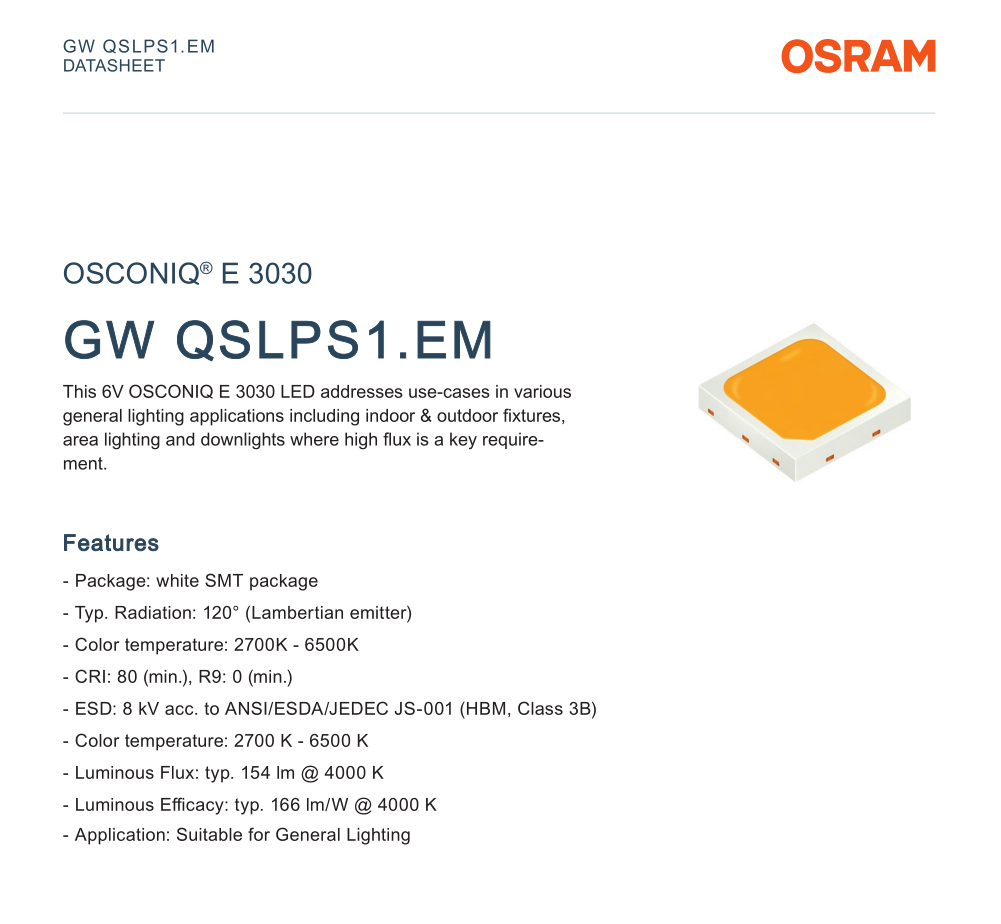 GW QSLPS1.EM
DATASHEET

OSRAM

OSCONIQ® E 3030

GW QSLPS1.EM

This 6V OSCONIQ E 3030 LED addresses use-cases in various general lighting applications including indoor & outdoor fixtures, area lighting and downlights where high flux is a key requirement.

Features

- Package: white SMT package
- Typ. Radiation: 120° (Lambertian emitter)
- Color temperature: 2700K - 6500K
- CRI: 80 (min.), R9: 0 (min.)
- ESD: 8 kV acc. to ANSI/ESDA/JEDEC JS-001 (HBM, Class 3B)
- Color temperature: 2700 K - 6500 K
- Luminous Flux: typ. 154 lm @ 4000 K
- Luminous Efficacy: typ. 166 lm/W @ 4000 K
- Application: Suitable for General Lighting